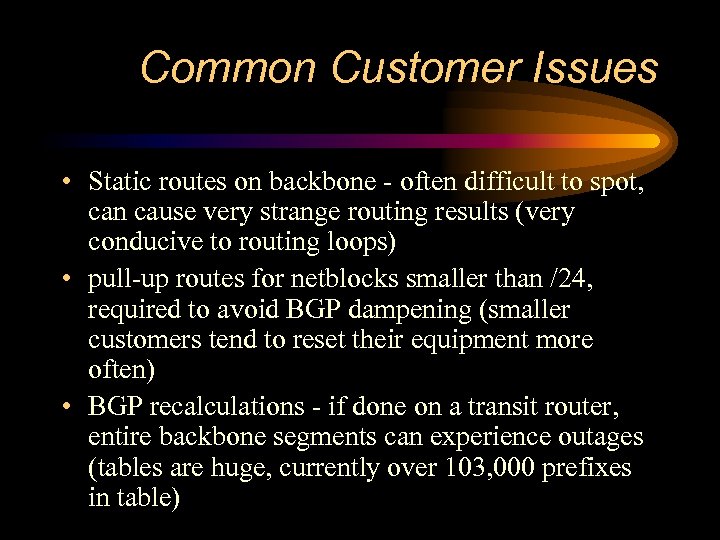 Common Customer Issues

• Static routes on backbone - often difficult to spot, can cause very strange routing results (very conducive to routing loops)

• pull-up routes for netblocks smaller than /24, required to avoid BGP dampening (smaller customers tend to reset their equipment more often)

• BGP recalculations - if done on a transit router, entire backbone segments can experience outages (tables are huge, currently over 103,000 prefixes in table)